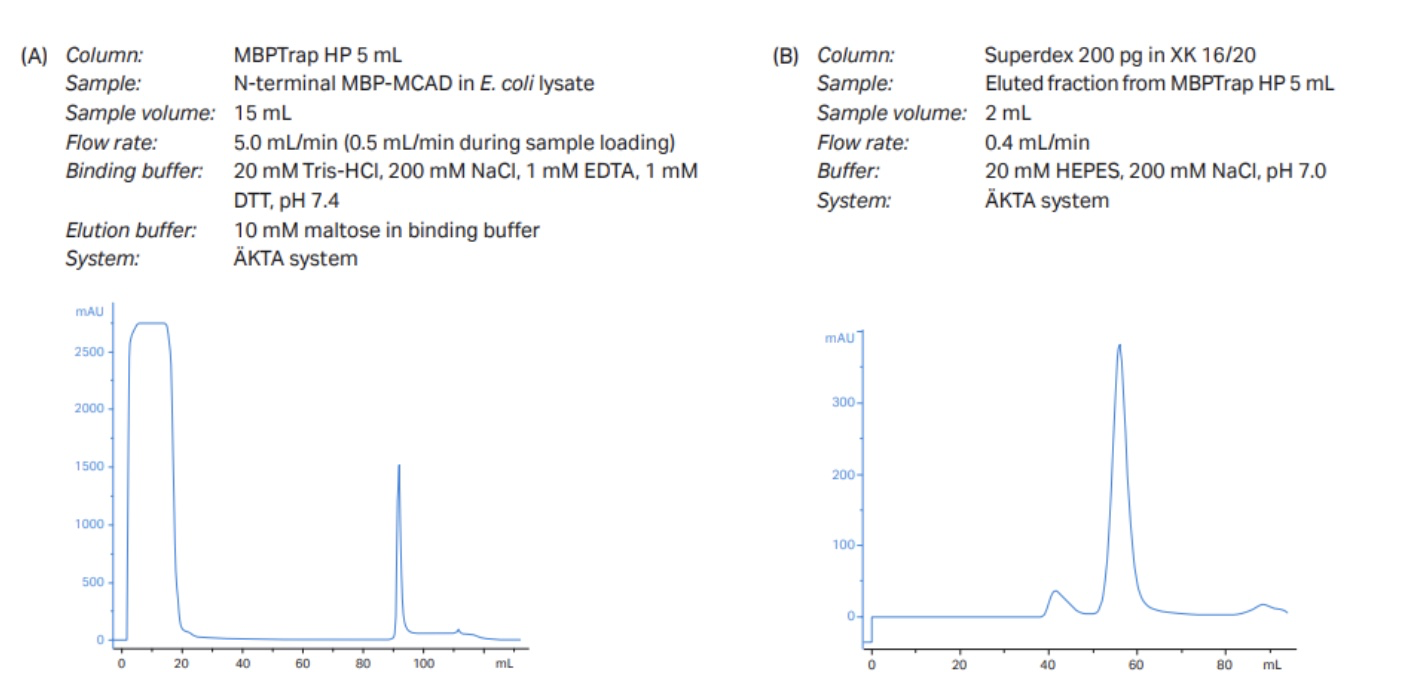 (A) Column: MBPTrap HP 5 mL
Sample: N-terminal MBP-MCAD in E. coli lysate
Sample volume: 15 mL
Flow rate: 5.0 mL/min (0.5 mL/min during sample loading)
Binding buffer: 20 mM Tris-HCl, 200 mM NaCl, 1 mM EDTA, 1 mM DTT, pH 7.4
Elution buffer: 10 mM maltose in binding buffer
System: ÄKTA system

mAU
2500
2000
1500
1000
500
0
0 20 40 60 80 100 mL

(B) Column: Superdex 200 pg in XK 16/20
Sample: Eluted fraction from MBPTrap HP 5 mL
Sample volume: 2 mL
Flow rate: 0.4 mL/min
Buffer: 20 mM HEPES, 200 mM NaCl, pH 7.0
System: ÄKTA system

mAU
300
200
100
0
0 20 40 60 80 mL